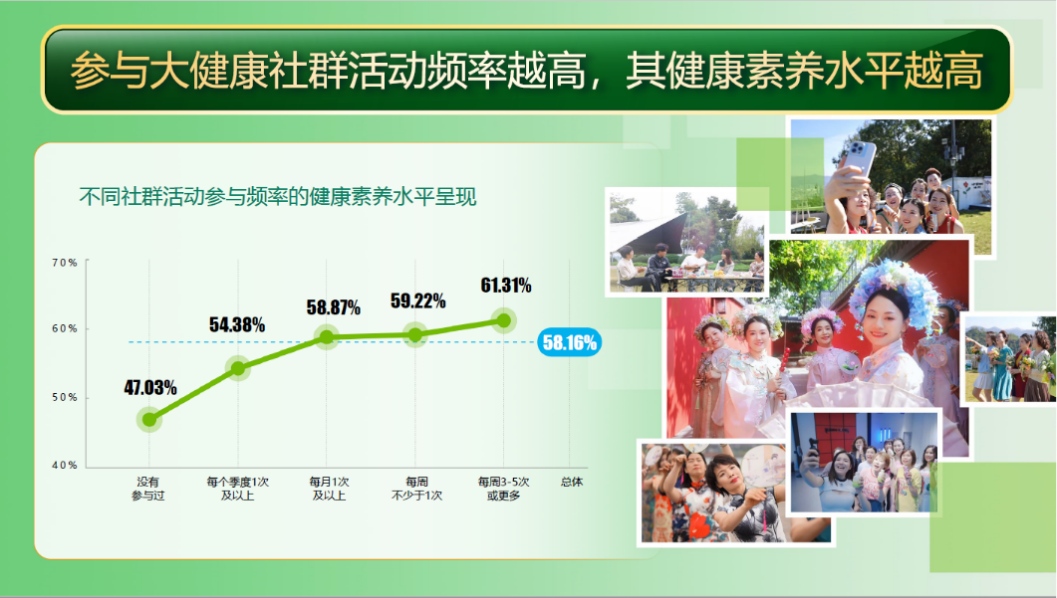 参与大健康社群活动频率越高，其健康素养水平越高

不同社群活动参与频率的健康素养水平呈现

70%
60%
50%
40%

47.03%
54.38%
58.87%
59.22%
61.31%
58.16%

没有参与过
每个季度1次及以上
每月1次及以上
每周不少于1次
每周3-5次或更多
总体